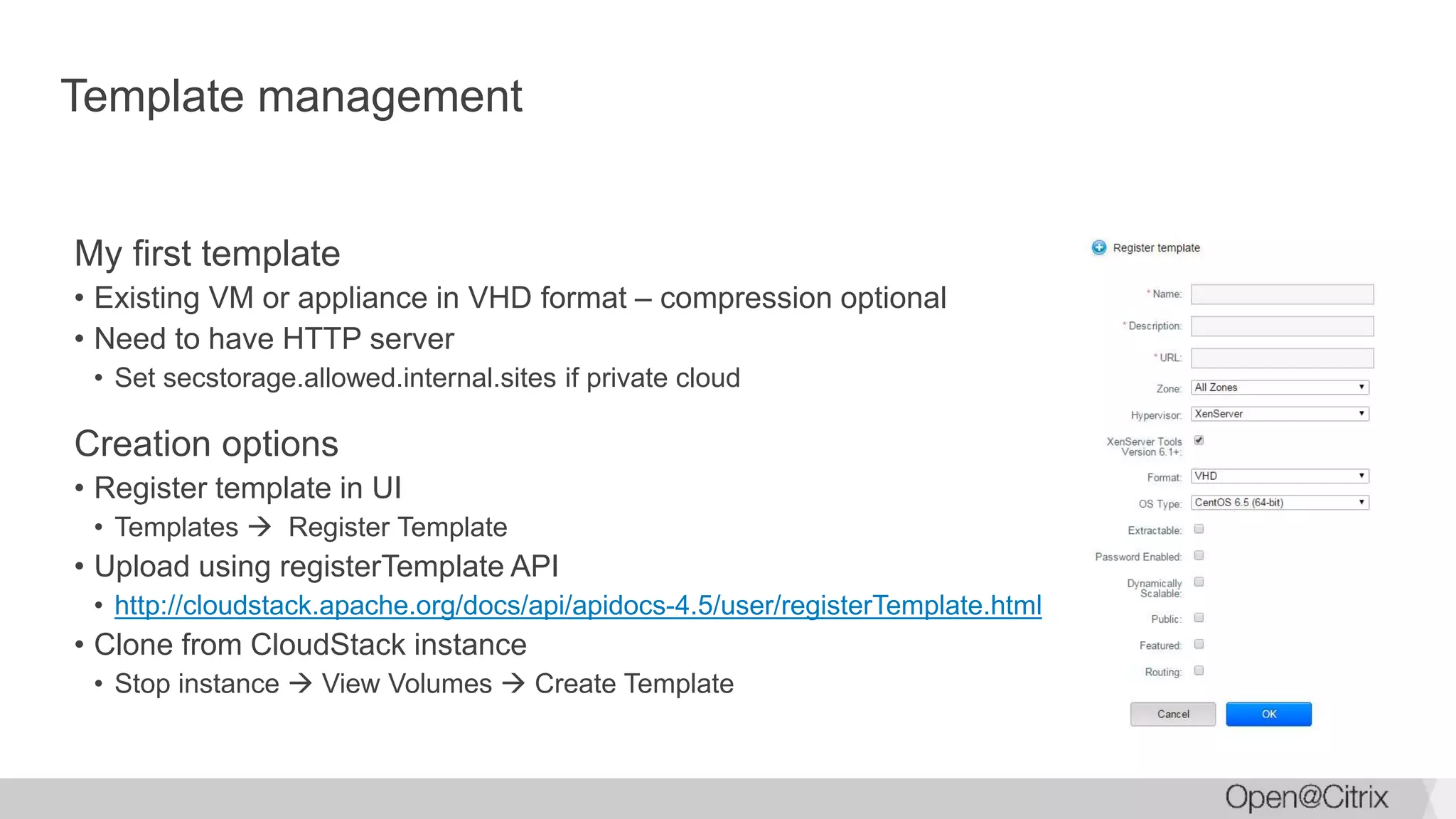 Template management

My first template

• Existing VM or appliance in VHD format – compression optional

• Need to have HTTP server

• Set secstorage.allowed.internal.sites if private cloud

Creation options

• Register template in UI

• Templates → Register Template

• Upload using registerTemplate API

• http://cloudstack.apache.org/docs/api/apidocs-4.5/user/registerTemplate.html

• Clone from CloudStack instance

• Stop instance → View Volumes → Create Template

Register template

* Name:

* Description:

* URL:

Zone: All Zones

Hypervisor: XenServer

XenServer Tools Version 6.1+:

Format: VHD

OS Type: CentOS 6.5 (64-bit)

Extractable:

Password Enabled:

Dynamically Scalable:

Public:

Featured:

Routing:

Cancel OK

Open@Citrix